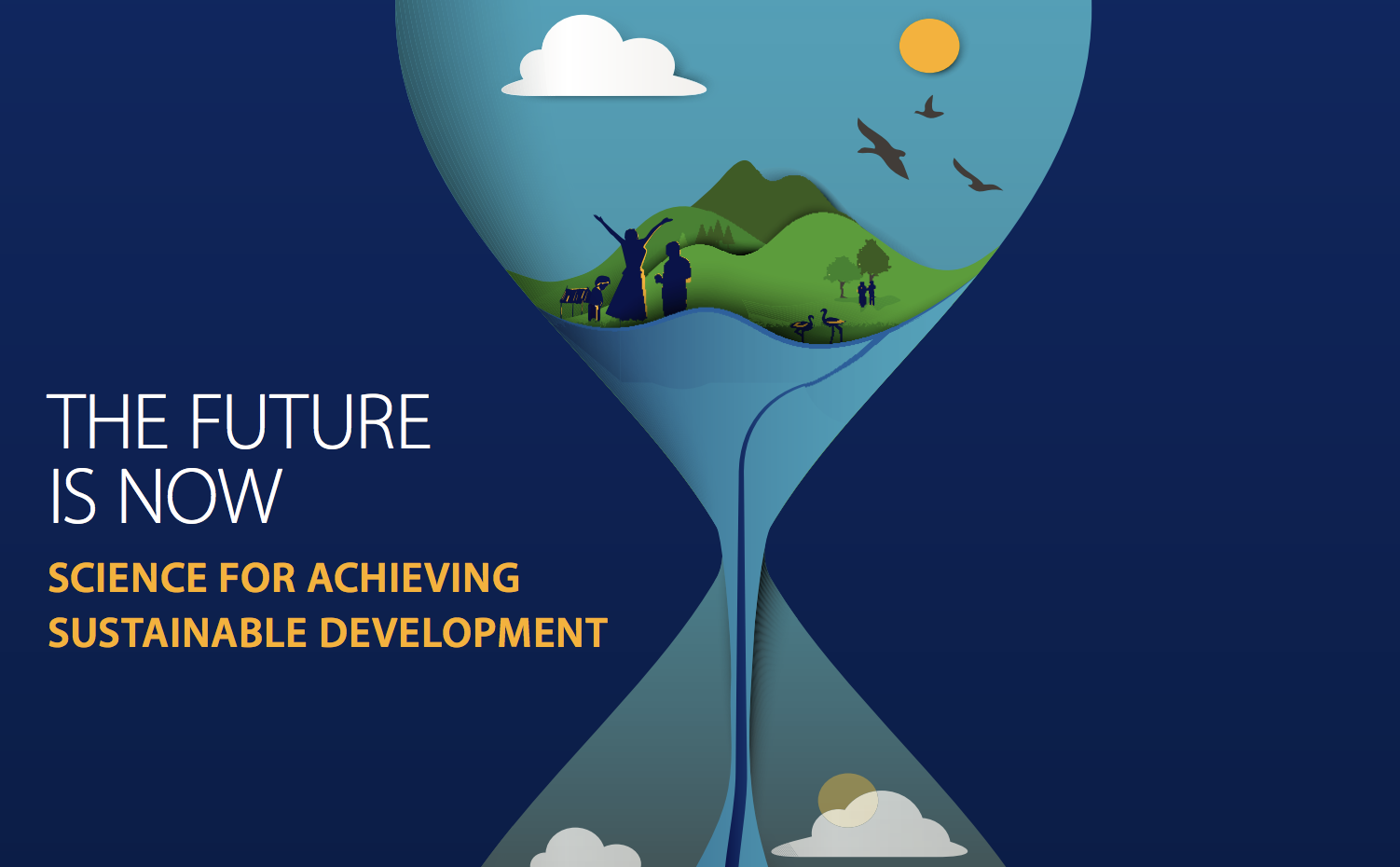 THE FUTURE IS NOW

SCIENCE FOR ACHIEVING SUSTAINABLE DEVELOPMENT